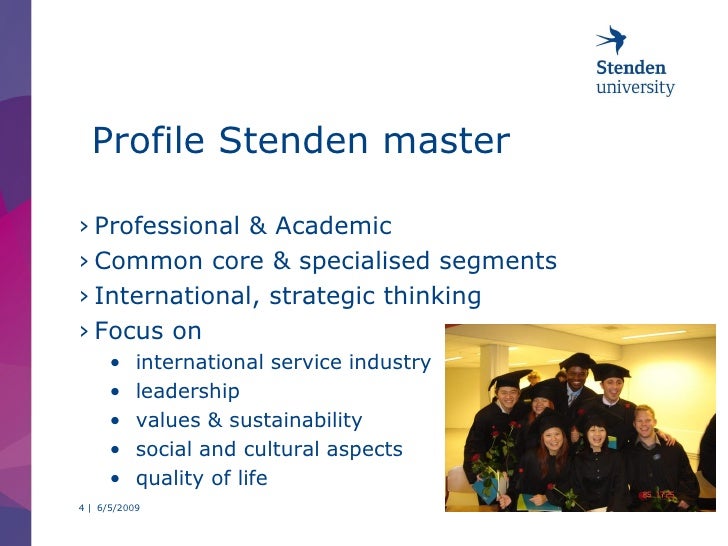 Stenden university

Profile Stenden master

› Professional & Academic
› Common core & specialised segments
› International, strategic thinking
› Focus on
• international service industry
• leadership
• values & sustainability
• social and cultural aspects
• quality of life

4 | 6/5/2009